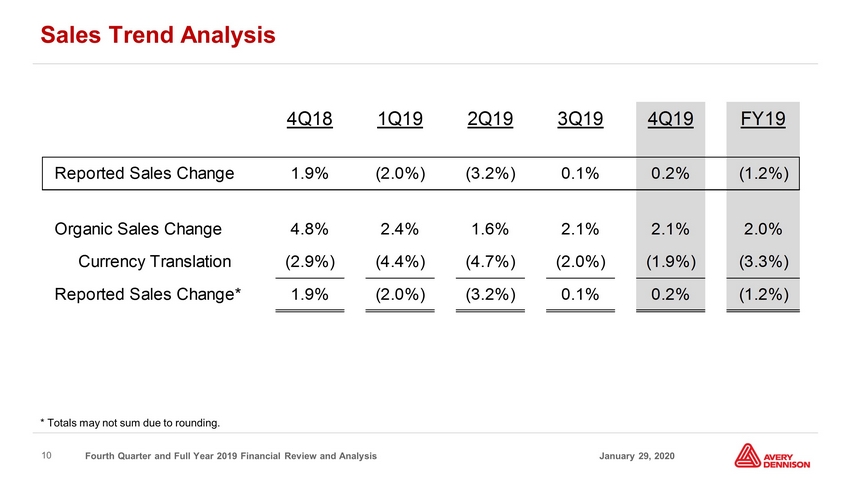 Sales Trend Analysis

|  | 4Q18 | 1Q19 | 2Q19 | 3Q19 | 4Q19 | FY19 |
|---|---|---|---|---|---|---|
| Reported Sales Change | 1.9% | (2.0%) | (3.2%) | 0.1% | 0.2% | (1.2%) |
| Organic Sales Change | 4.8% | 2.4% | 1.6% | 2.1% | 2.1% | 2.0% |
| Currency Translation | (2.9%) | (4.4%) | (4.7%) | (2.0%) | (1.9%) | (3.3%) |
| Reported Sales Change* | 1.9% | (2.0%) | (3.2%) | 0.1% | 0.2% | (1.2%) |

* Totals may not sum due to rounding.

10 Fourth Quarter and Full Year 2019 Financial Review and Analysis January 29, 2020

AVERY DENNISON